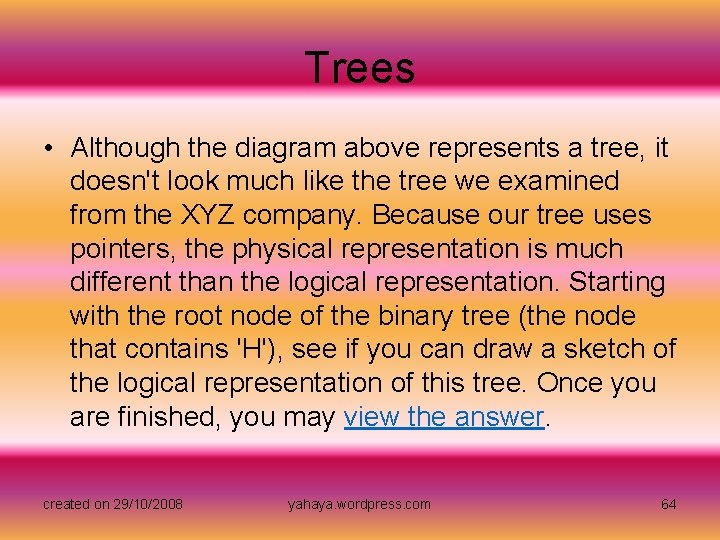 Trees

• Although the diagram above represents a tree, it doesn't look much like the tree we examined from the XYZ company. Because our tree uses pointers, the physical representation is much different than the logical representation. Starting with the root node of the binary tree (the node that contains 'H'), see if you can draw a sketch of the logical representation of this tree. Once you are finished, you may view the answer.

created on 29/10/2008 yahaya.wordpress.com 64